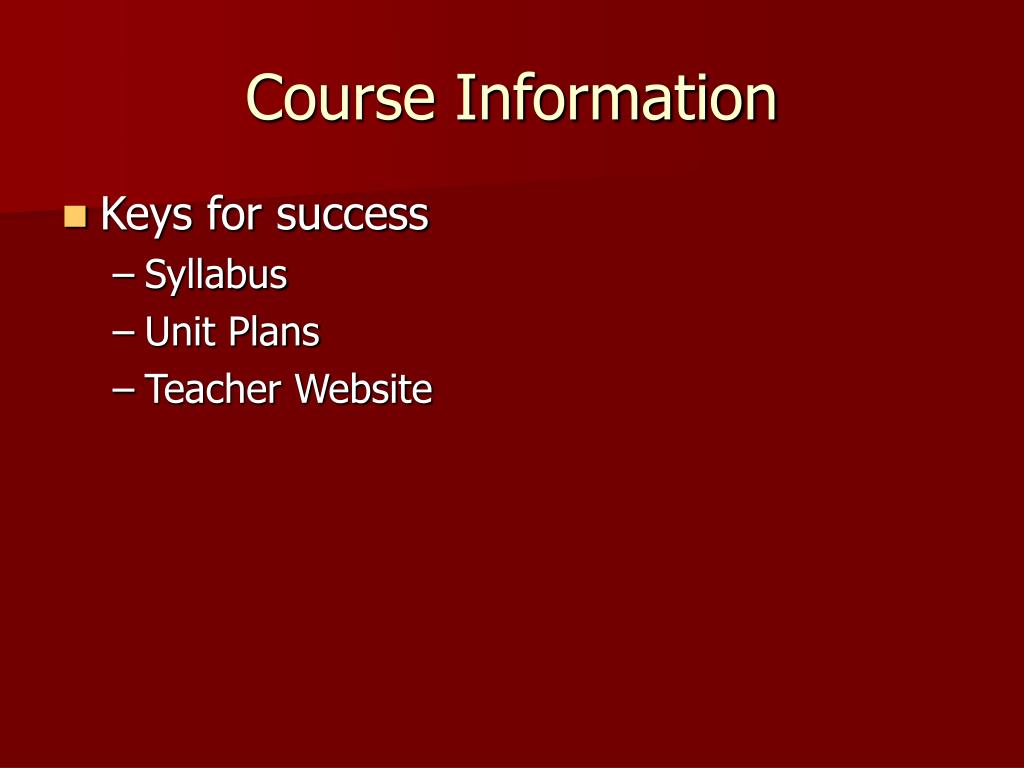 Course Information

Keys for success
– Syllabus
– Unit Plans
– Teacher Website